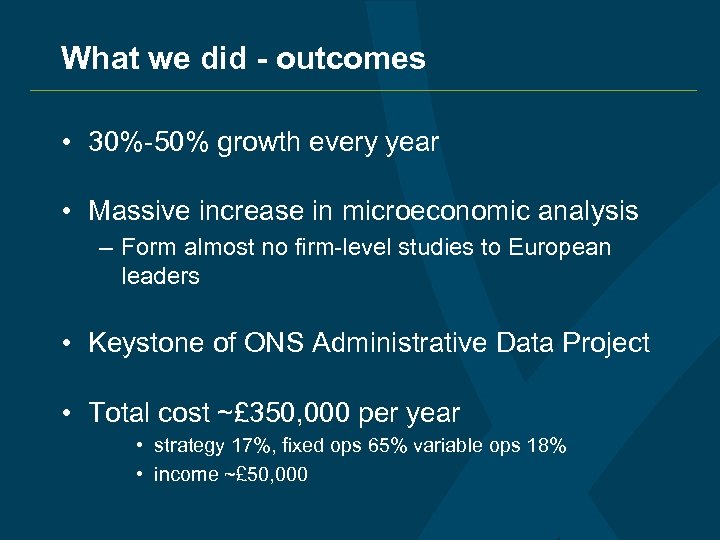 What we did - outcomes

• 30%-50% growth every year

• Massive increase in microeconomic analysis
– Form almost no firm-level studies to European leaders

• Keystone of ONS Administrative Data Project

• Total cost ~£350,000 per year
• strategy 17%, fixed ops 65% variable ops 18%
• income ~£50,000